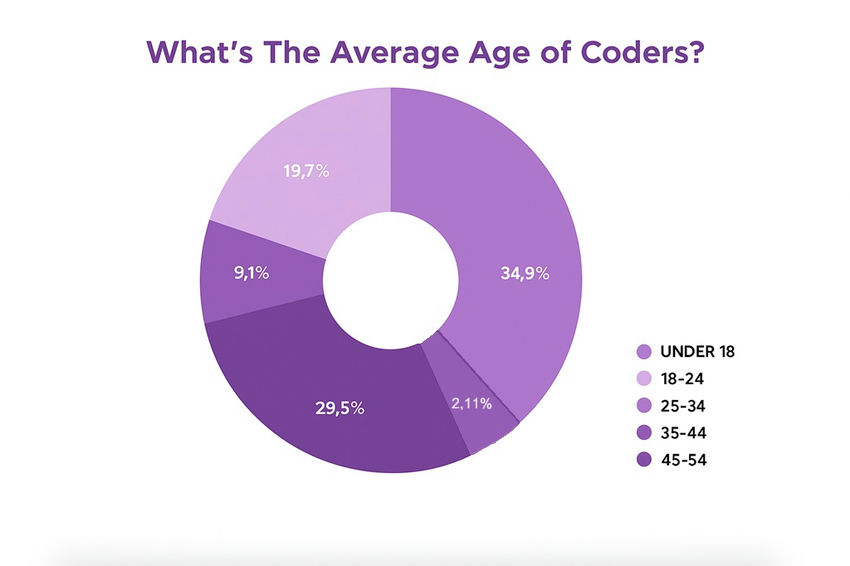 What's The Average Age of Coders?

19,7%

9,1%

34,9%

29,5%

2,11%

UNDER 18
18-24
25-34
35-44
45-54